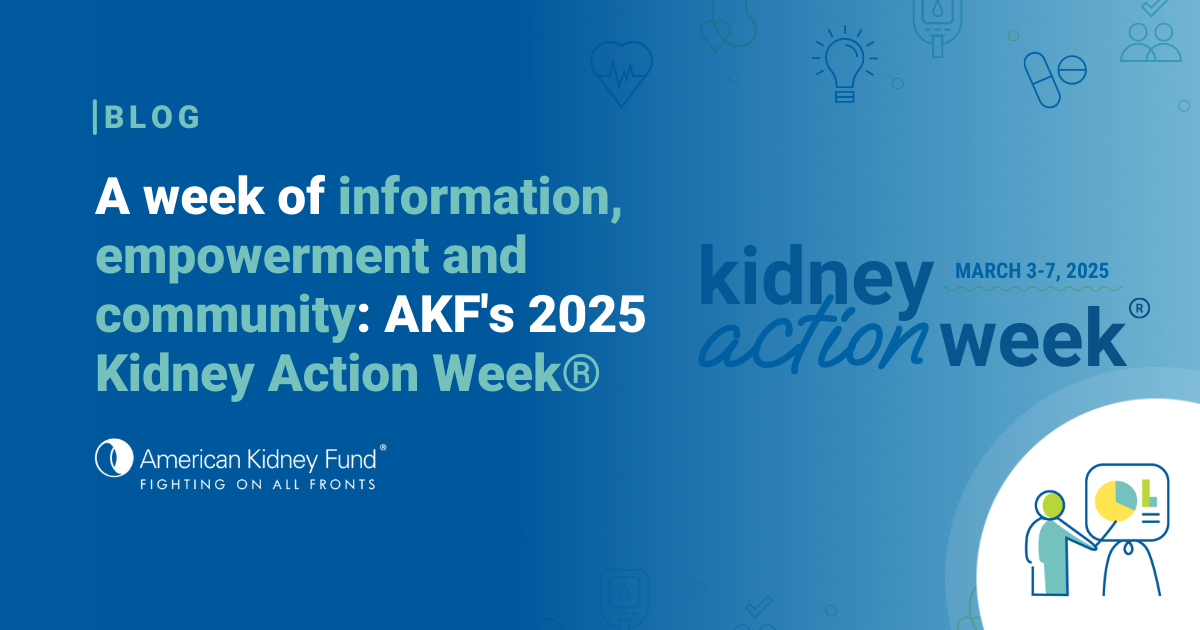 BLOG

A week of information, empowerment and community: AKF's 2025 Kidney Action Week®

American Kidney Fund®
FIGHTING ON ALL FRONTS

kidney action week®
MARCH 3-7, 2025